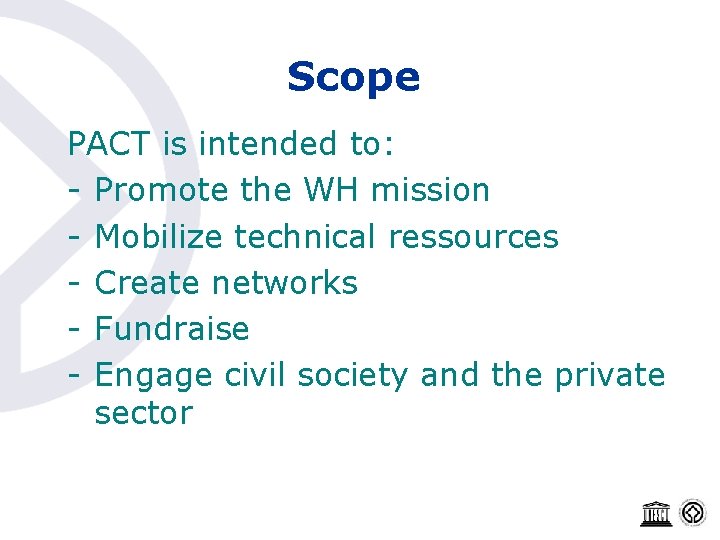 Scope

PACT is intended to:
- Promote the WH mission
- Mobilize technical ressources
- Create networks
- Fundraise
- Engage civil society and the private sector